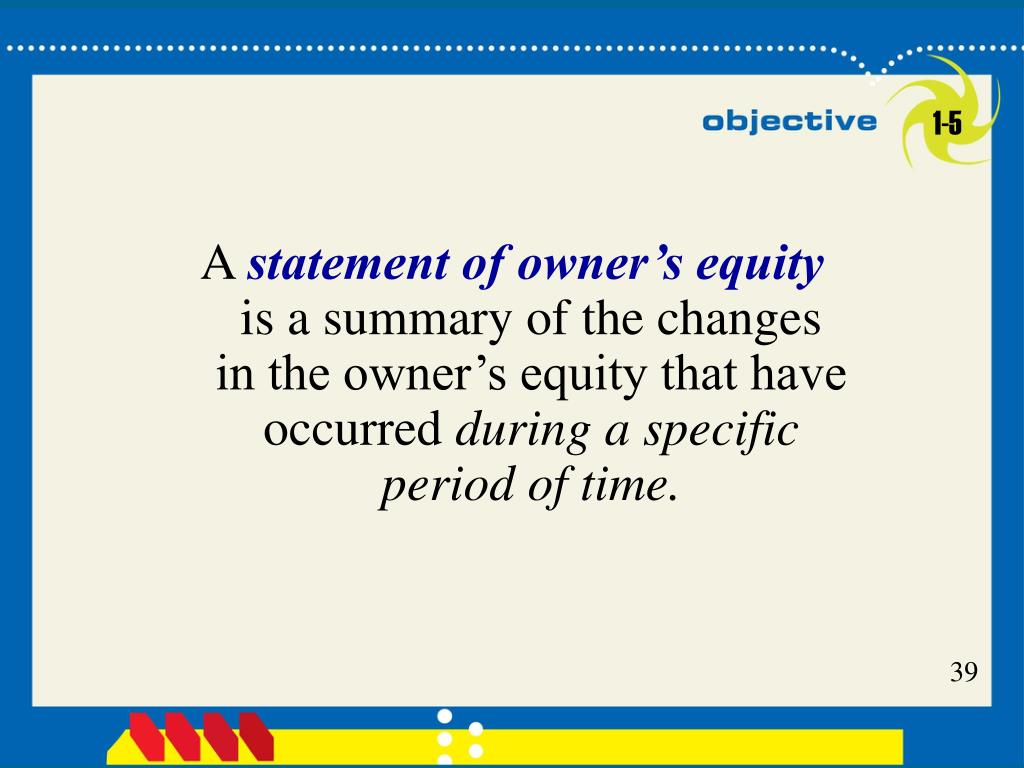 objective 1-5

A statement of owner’s equity is a summary of the changes in the owner’s equity that have occurred during a specific period of time.

39